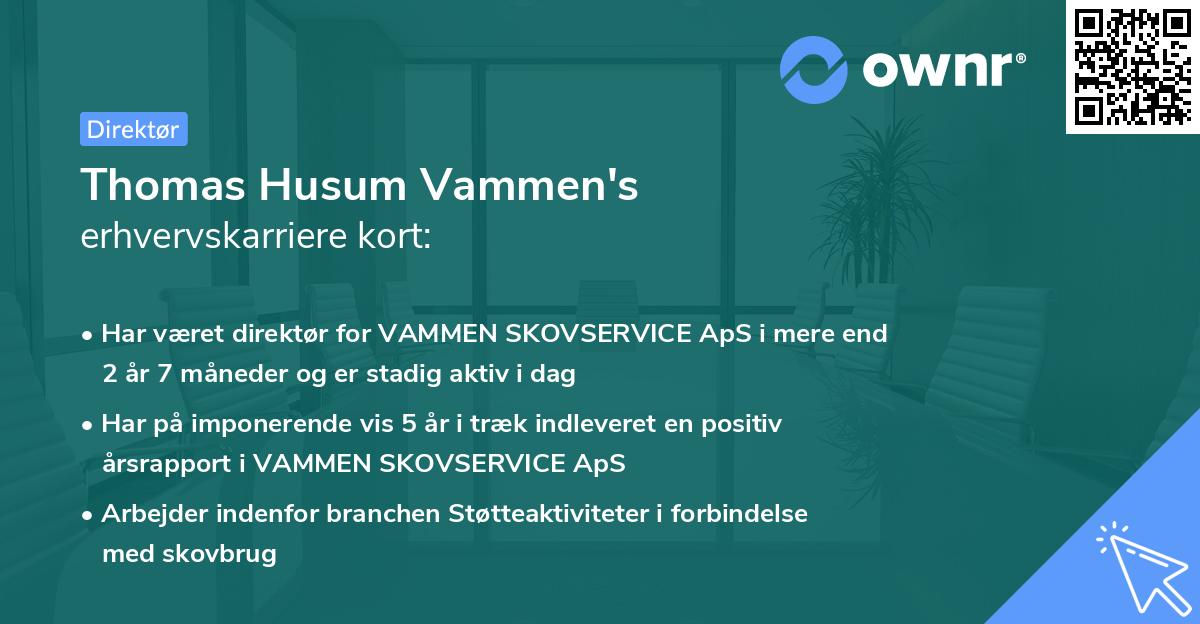 ownr®

Direktør

Thomas Husum Vammen's erhvervskarriere kort:

• Har været direktør for VAMMEN SKOVSERVICE ApS i mere end 2 år 7 måneder og er stadig aktiv i dag

• Har på imponerende vis 5 år i træk indleveret en positiv årsrapport i VAMMEN SKOVSERVICE ApS

• Arbejder indenfor branchen Støtteaktiviteter i forbindelse med skovbrug